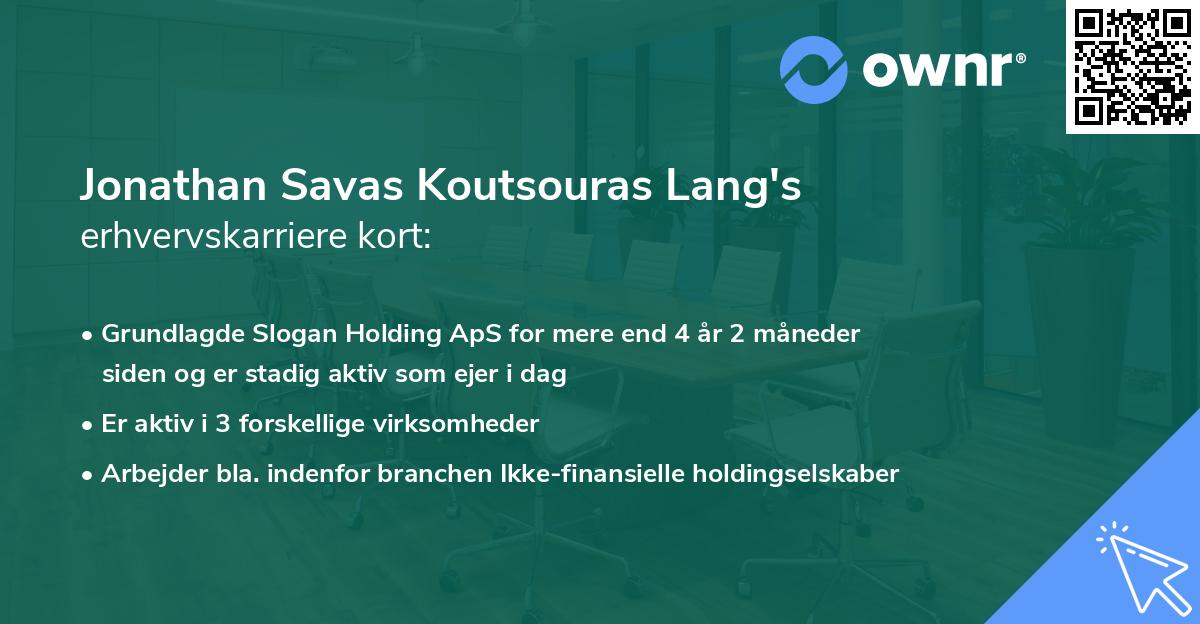 ownr®

Jonathan Savas Koutsouras Lang's erhvervskarriere kort:

• Grundlagde Slogan Holding ApS for mere end 4 år 2 måneder siden og er stadig aktiv som ejer i dag

• Er aktiv i 3 forskellige virksomheder

• Arbejder bla. indenfor branchen Ikke-finansielle holdingselskaber